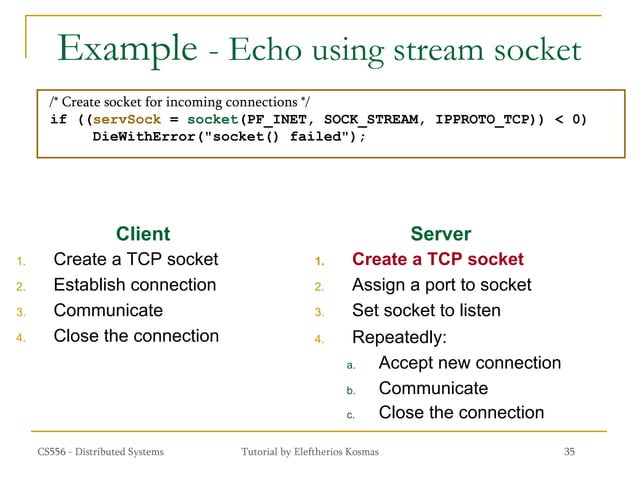 Example - Echo using stream socket

/* Create socket for incoming connections */
if ((servSock = socket(PF_INET, SOCK_STREAM, IPPROTO_TCP)) < 0)
DieWithError("socket() failed");

Client
1. Create a TCP socket
2. Establish connection
3. Communicate
4. Close the connection

Server
1. Create a TCP socket
2. Assign a port to socket
3. Set socket to listen
4. Repeatedly:
a. Accept new connection
b. Communicate
c. Close the connection

CS556 - Distributed Systems
Tutorial by Eleftherios Kosmas
35